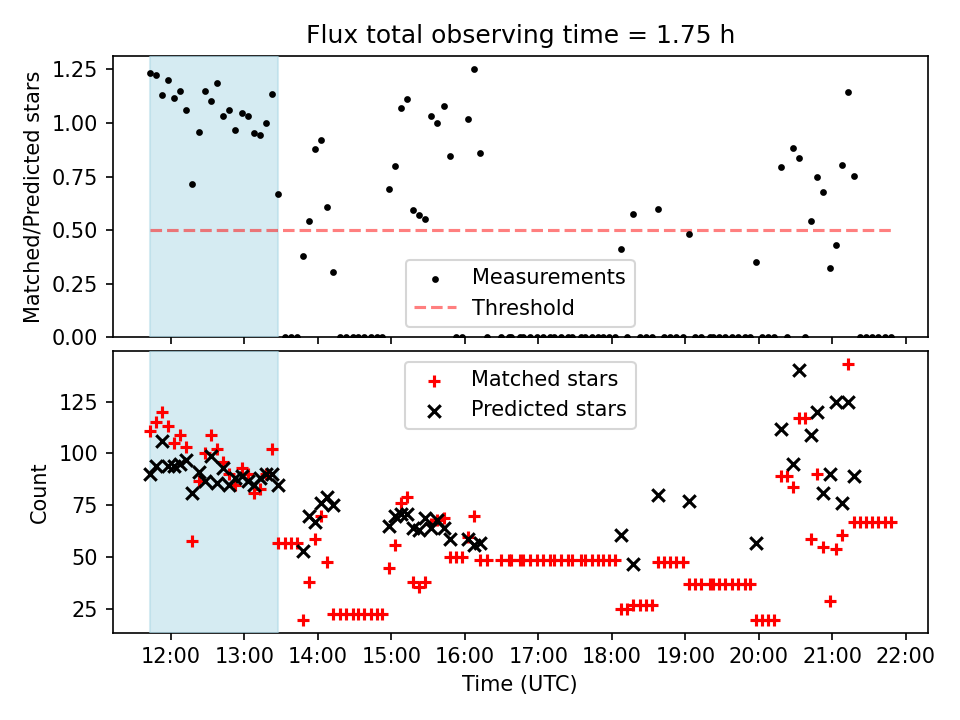 Flux total observing time = 1.75 h

Matched/Predicted stars

1.25
1.00
0.75
0.50
0.25
0.00

Measurements
Threshold

Count

125
100
75
50
25

Matched stars
Predicted stars

12:00 13:00 14:00 15:00 16:00 17:00 18:00 19:00 20:00 21:00 22:00

Time (UTC)